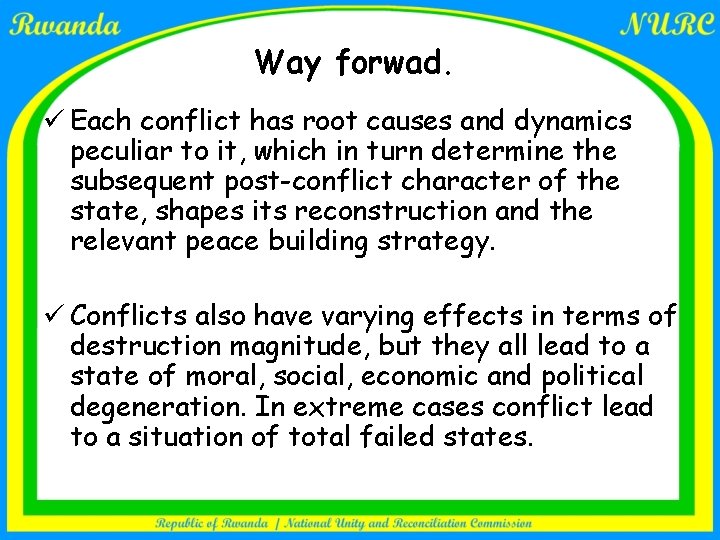 Rwanda

NURC

Way forwad.

✓ Each conflict has root causes and dynamics peculiar to it, which in turn determine the subsequent post-conflict character of the state, shapes its reconstruction and the relevant peace building strategy.

✓ Conflicts also have varying effects in terms of destruction magnitude, but they all lead to a state of moral, social, economic and political degeneration. In extreme cases conflict lead to a situation of total failed states.

Republic of Rwanda / National Unity and Reconciliation Commission